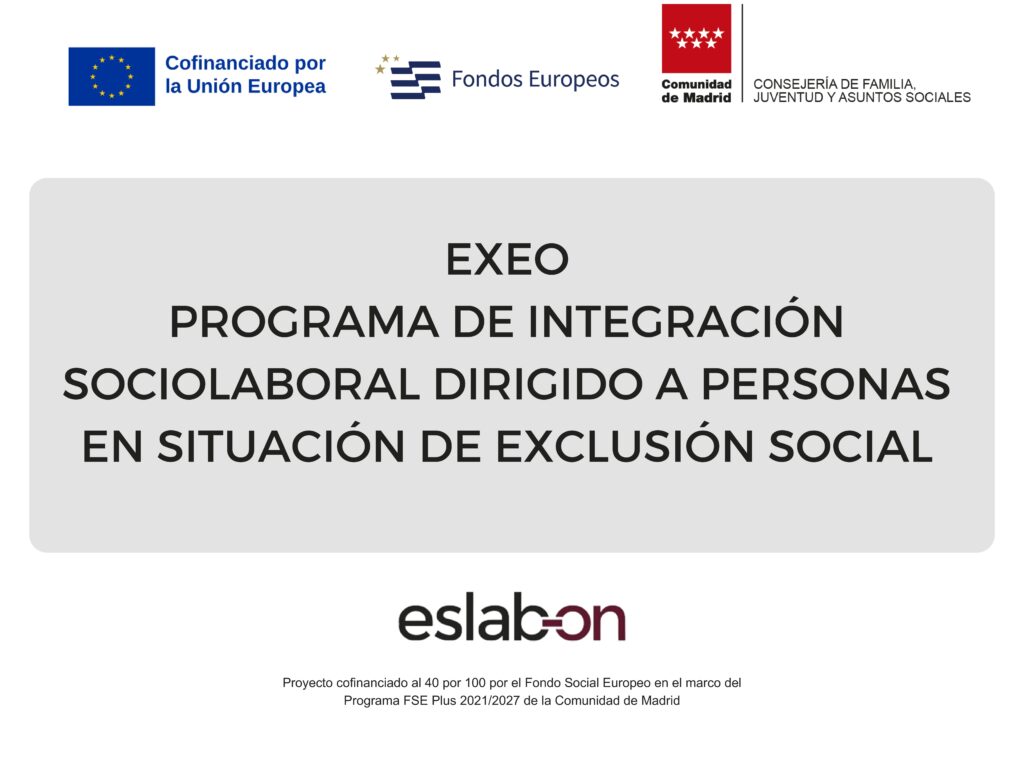 Cofinanciado por la Unión Europea

Fondos Europeos

Comunidad de Madrid

CONSEJERÍA DE FAMILIA, JUVENTUD Y ASUNTOS SOCIALES

EXEO
PROGRAMA DE INTEGRACIÓN SOCIOLABORAL DIRIGIDO A PERSONAS EN SITUACIÓN DE EXCLUSIÓN SOCIAL

eslab-on

Proyecto cofinanciado al 40 por 100 por el Fondo Social Europeo en el marco del Programa FSE Plus 2021/2027 de la Comunidad de Madrid